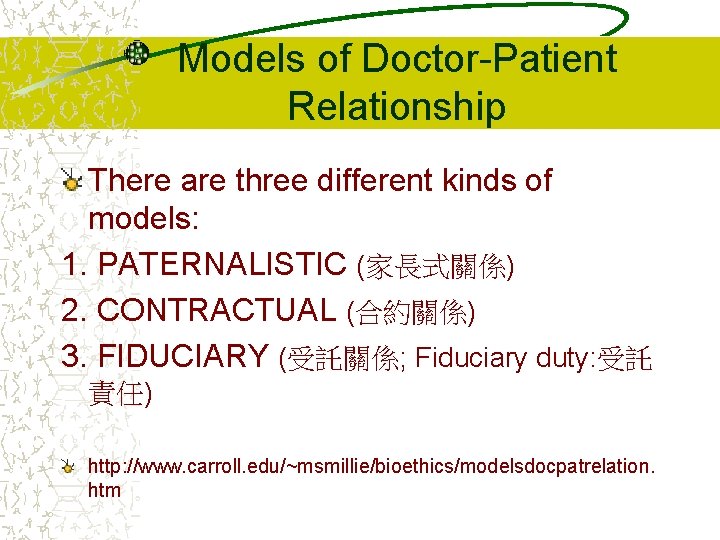 Models of Doctor-Patient Relationship

There are three different kinds of models:

1. PATERNALISTIC (家長式關係)

2. CONTRACTUAL (合約關係)

3. FIDUCIARY (受託關係; Fiduciary duty:受託責任)

http://www.carroll.edu/~msmillie/bioethics/modelsdocpatrelation.htm